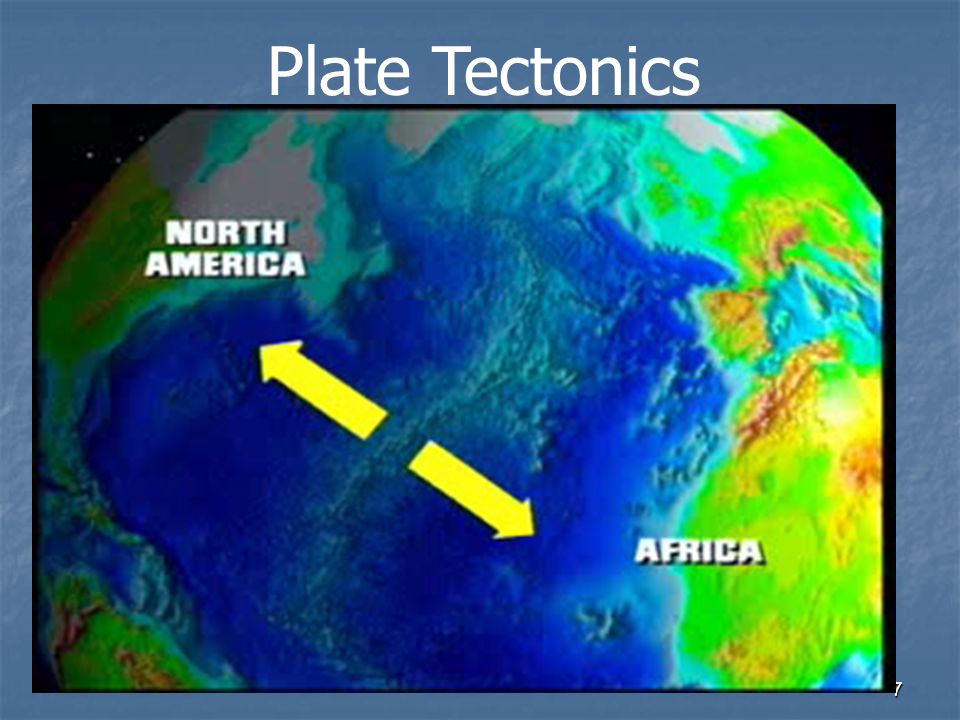 Plate Tectonics

NORTH AMERICA

AFRICA

7